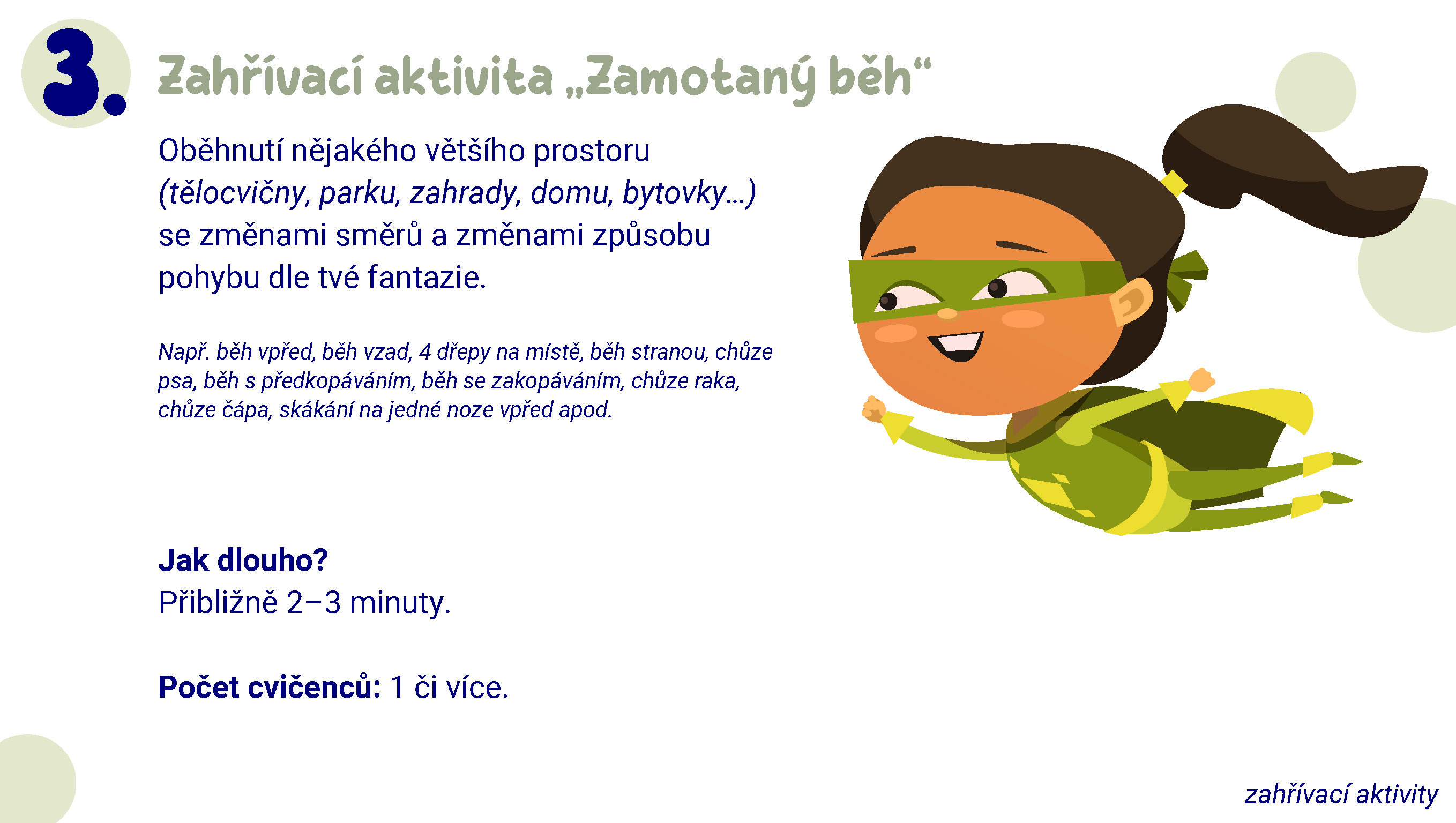 3. Zahřívací aktivita „Zamotaný běh“

Oběhnutí nějakého většího prostoru (tělocvičny, parku, zahrady, domu, bytovky...) se změnami směrů a změnami způsobu pohybu dle tvé fantazie.

Např. běh vpřed, běh vzad, 4 dřepy na místě, běh stranou, chůze psa, běh s předkopáváním, běh se zakopáváním, chůze raka, chůze čápa, skákání na jedné noze vpřed apod.

Jak dlouho?
Přibližně 2–3 minuty.

Počet cvičenců: 1 či více.

zahřívací aktivity